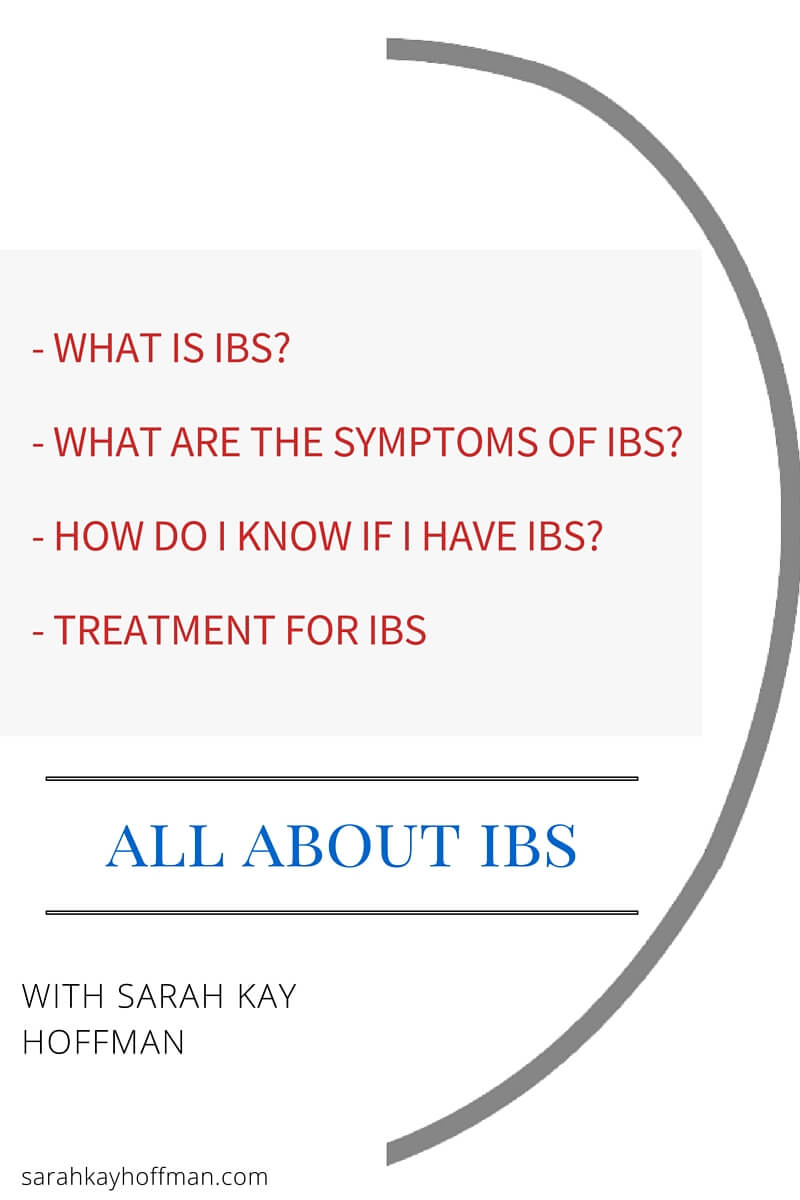 - WHAT IS IBS?

- WHAT ARE THE SYMPTOMS OF IBS?

- HOW DO I KNOW IF I HAVE IBS?

- TREATMENT FOR IBS

ALL ABOUT IBS

WITH SARAH KAY HOFFMAN

sarahkayhoffman.com